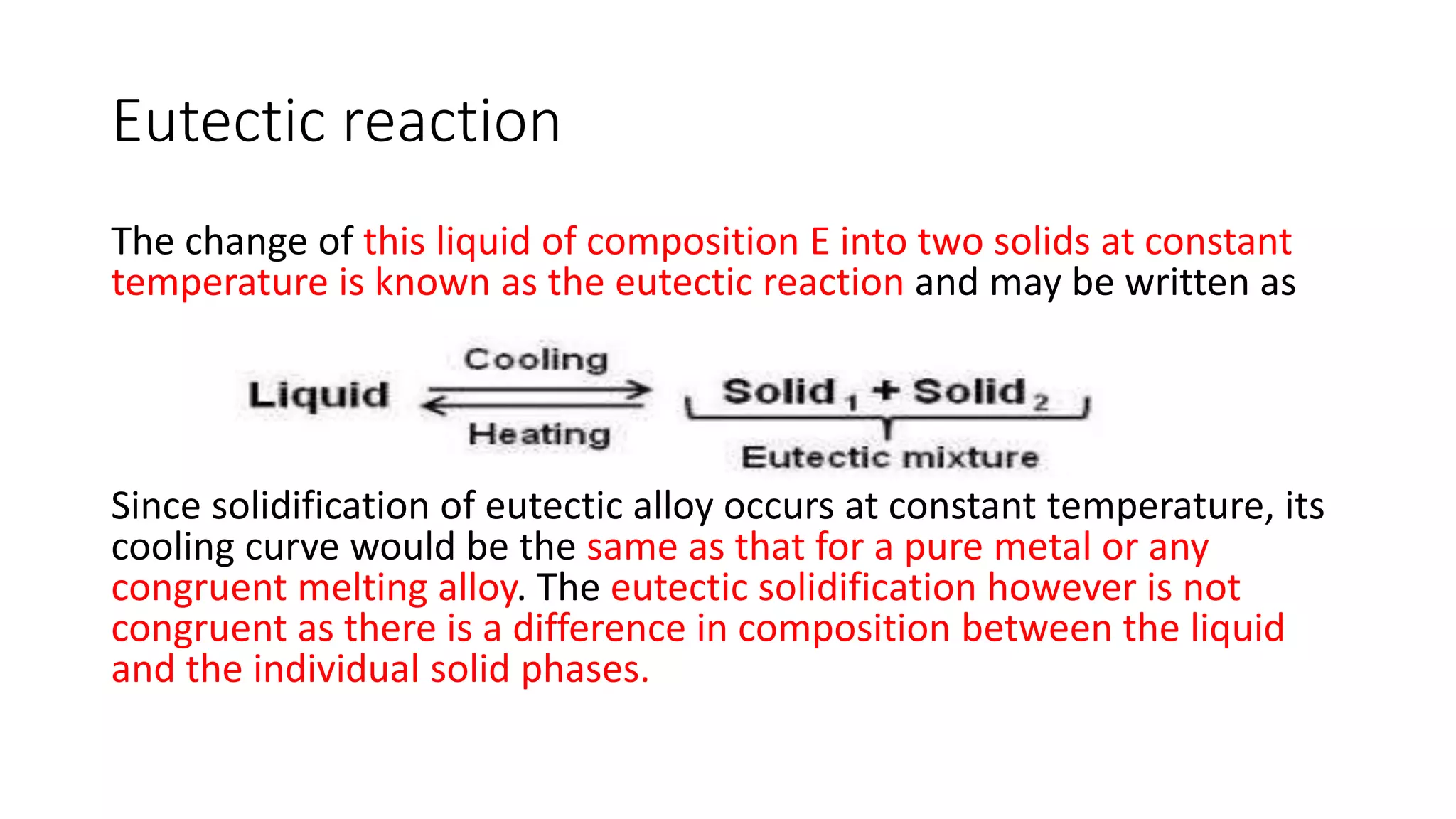 Eutectic reaction

The change of this liquid of composition E into two solids at constant temperature is known as the eutectic reaction and may be written as

$\text{Liquid} \underset{\text{Heating}}{\overset{\text{Cooling}}{\rightleftharpoons}} \underbrace{\text{Solid}_1 + \text{Solid}_2}_{\text{Eutectic mixture}}$

Since solidification of eutectic alloy occurs at constant temperature, its cooling curve would be the same as that for a pure metal or any congruent melting alloy. The eutectic solidification however is not congruent as there is a difference in composition between the liquid and the individual solid phases.